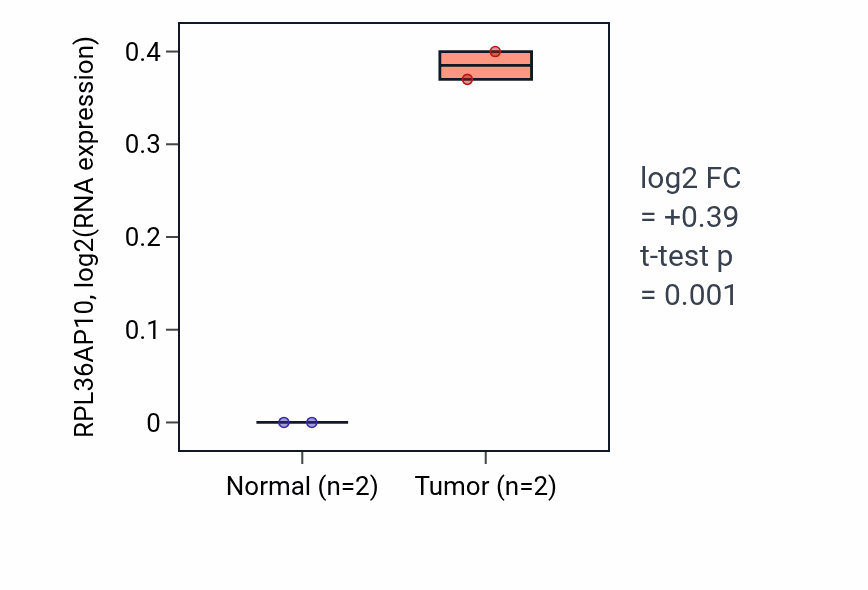 RPL36AP10, log2(RNA expression)

0.4
0.3
0.2
0.1
0

Normal (n=2)
Tumor (n=2)

log2 FC = +0.39
t-test p = 0.001